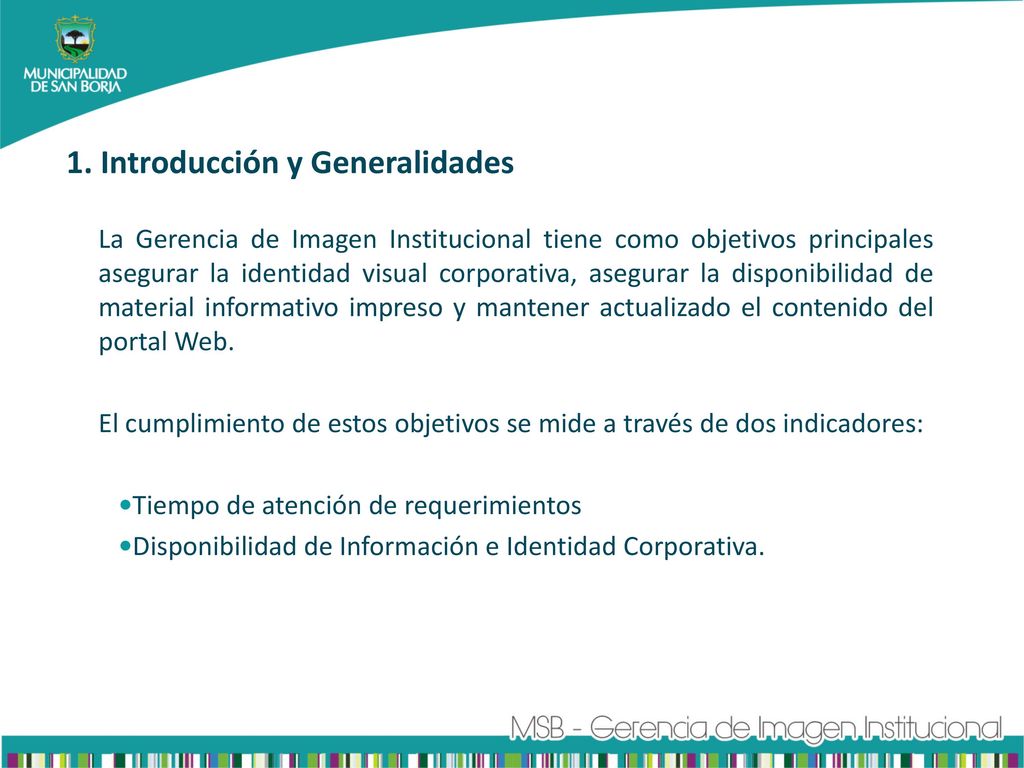 MUNICIPALIDAD DE SAN BORJA

1. Introducción y Generalidades

La Gerencia de Imagen Institucional tiene como objetivos principales asegurar la identidad visual corporativa, asegurar la disponibilidad de material informativo impreso y mantener actualizado el contenido del portal Web.

El cumplimiento de estos objetivos se mide a través de dos indicadores:

•Tiempo de atención de requerimientos
•Disponibilidad de Información e Identidad Corporativa.

MSB - Gerencia de Imagen Institucional